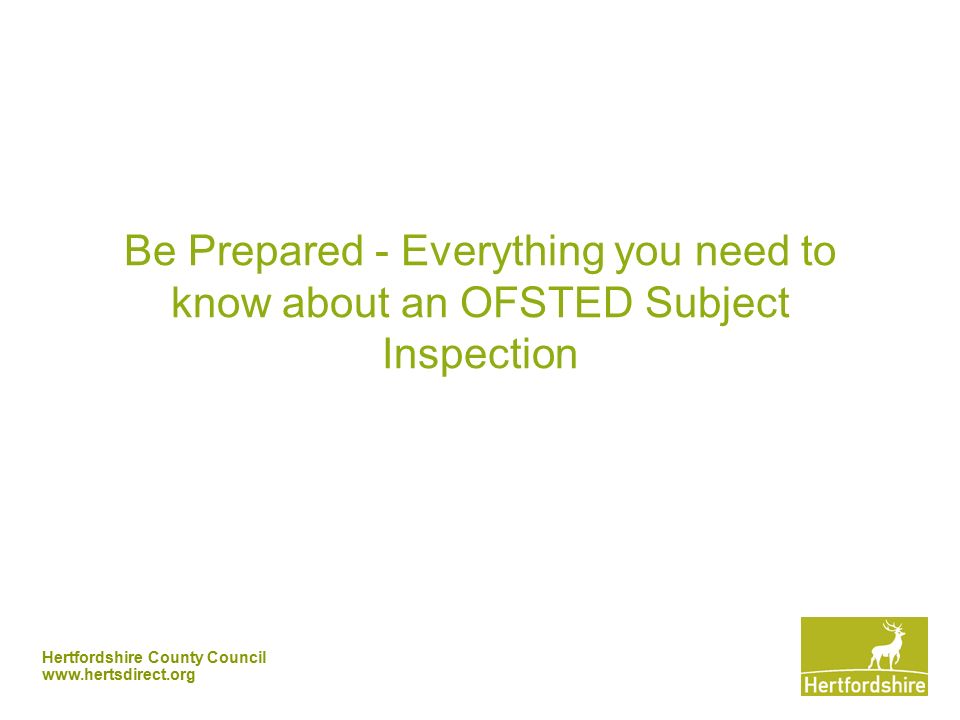 Be Prepared - Everything you need to know about an OFSTED Subject Inspection

Hertfordshire County Council
www.hertsdirect.org

Hertfordshire